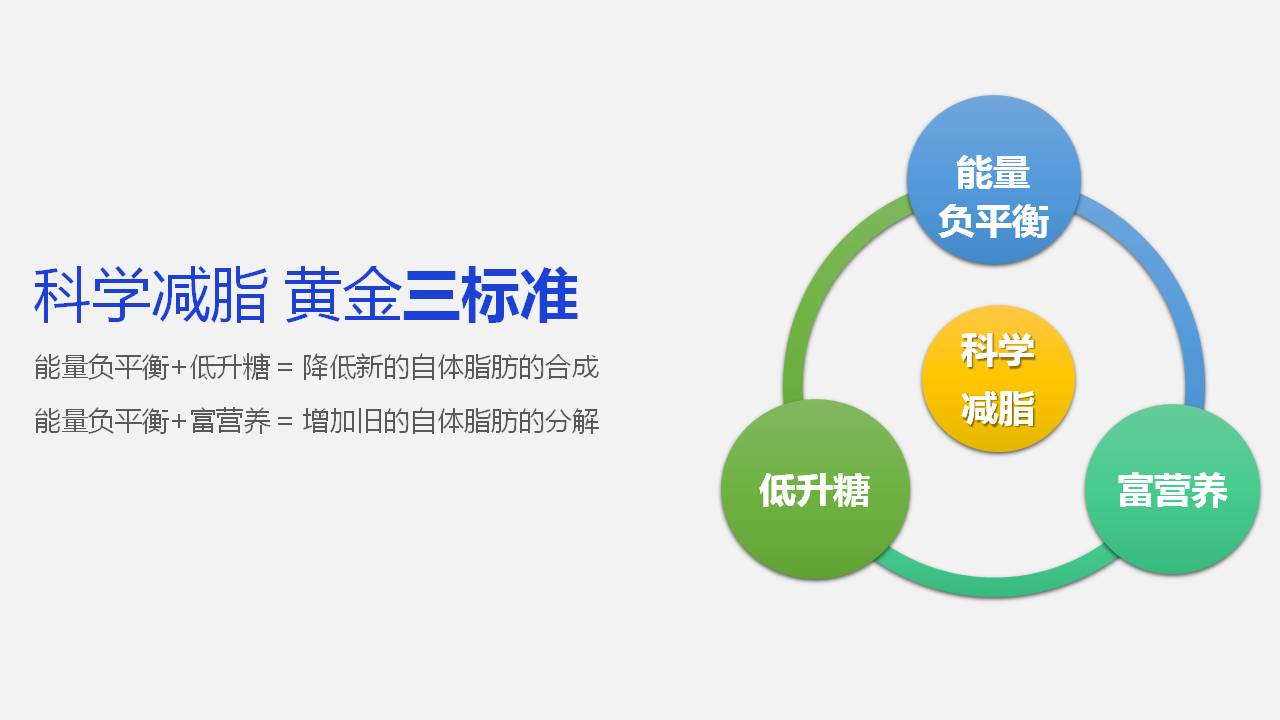 科学减脂 黄金三标准

能量负平衡+低升糖 = 降低新的自体脂肪的合成

能量负平衡+富营养 = 增加旧的自体脂肪的分解

能量负平衡

科学减脂

低升糖

富营养